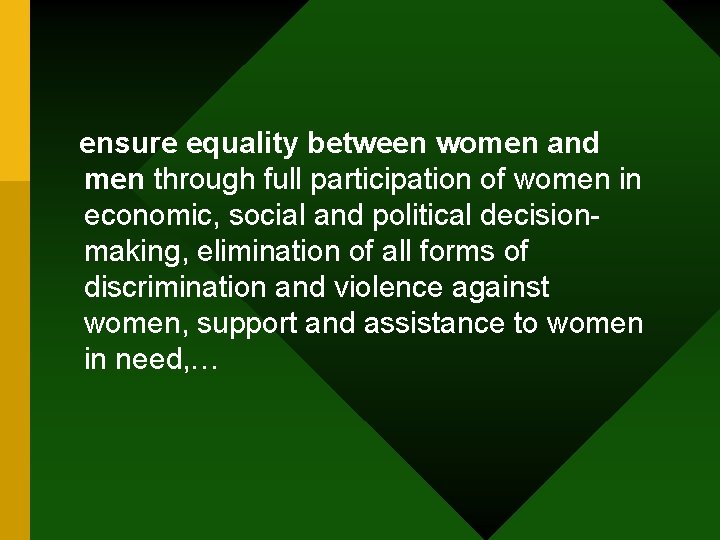 ensure equality between women and men through full participation of women in economic, social and political decision-making, elimination of all forms of discrimination and violence against women, support and assistance to women in need,…